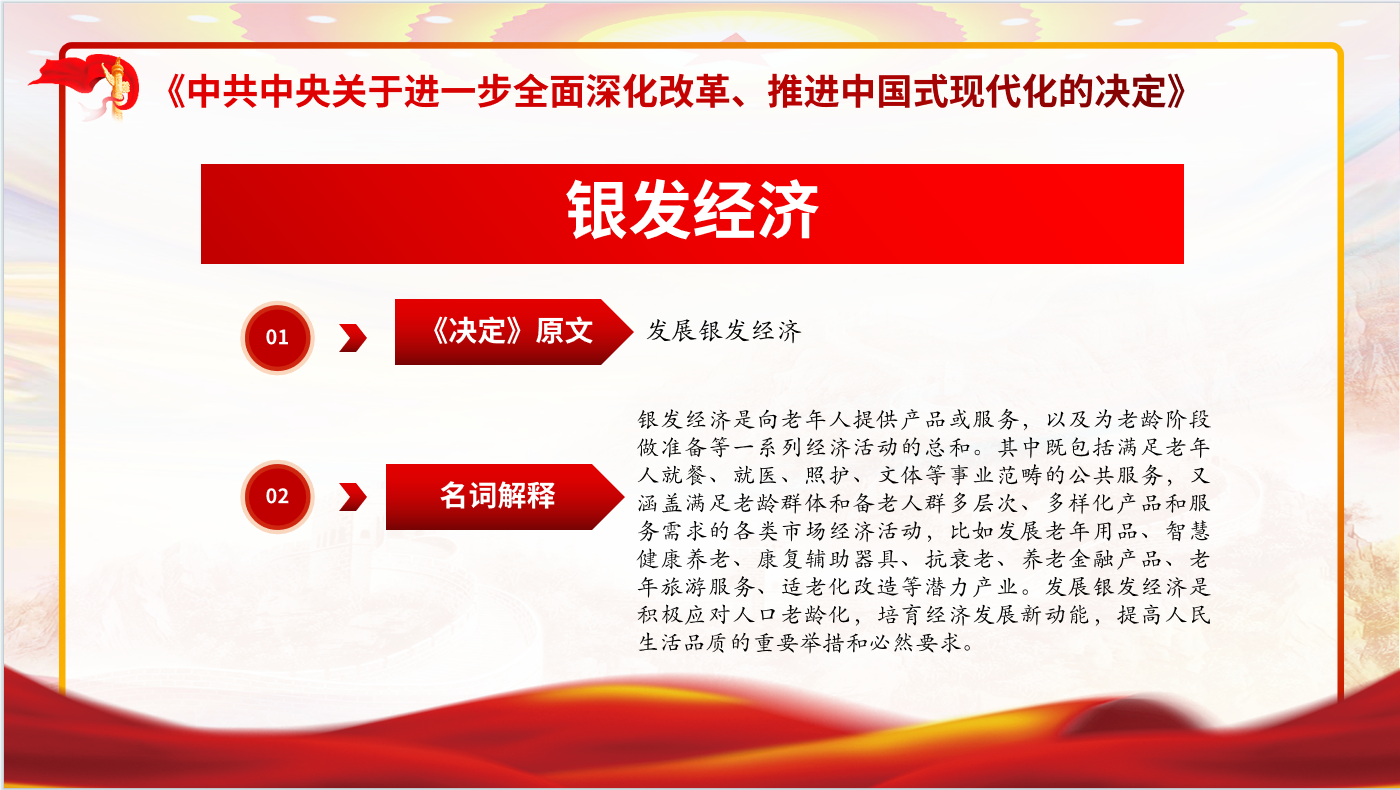 《中共中央关于进一步全面深化改革、推进中国式现代化的决定》

银发经济

01

《决定》原文

发展银发经济

02

名词解释

银发经济是向老年人提供产品或服务，以及为老龄阶段做准备等一系列经济活动的总和。其中既包括满足老年人就餐、就医、照护、文体等事业范畴的公共服务，又涵盖满足老龄群体和备老人群多层次、多样化产品和服务需求的各类市场经济活动，比如发展老年用品、智慧健康养老、康复辅助器具、抗衰老、养老金融产品、老年旅游服务、适老化改造等潜力产业。发展银发经济是积极应对人口老龄化，培育经济发展新动能，提高人民生活品质的重要举措和必然要求。